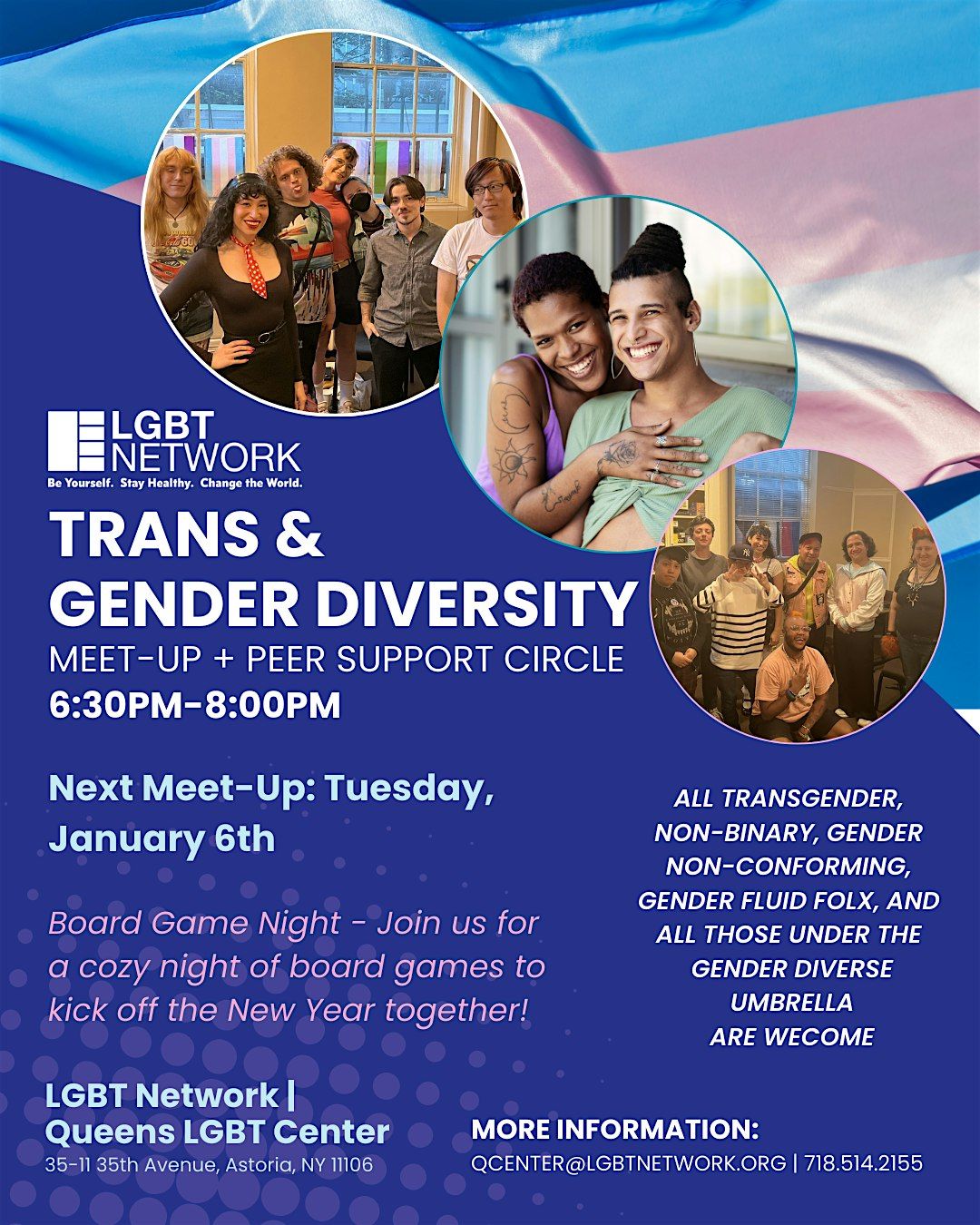 LGBT NETWORK
Be Yourself. Stay Healthy. Change the World.

TRANS & GENDER DIVERSITY
MEET-UP + PEER SUPPORT CIRCLE
6:30PM-8:00PM

Next Meet-Up: Tuesday, January 6th

Board Game Night - Join us for a cozy night of board games to kick off the New Year together!

ALL TRANSGENDER, NON-BINARY, GENDER NON-CONFORMING, GENDER FLUID FOLX, AND ALL THOSE UNDER THE GENDER DIVERSE UMBRELLA ARE WECOME

LGBT Network | Queens LGBT Center
35-11 35th Avenue, Astoria, NY 11106

MORE INFORMATION:
QCENTER@LGBTNETWORK.ORG | 718.514.2155